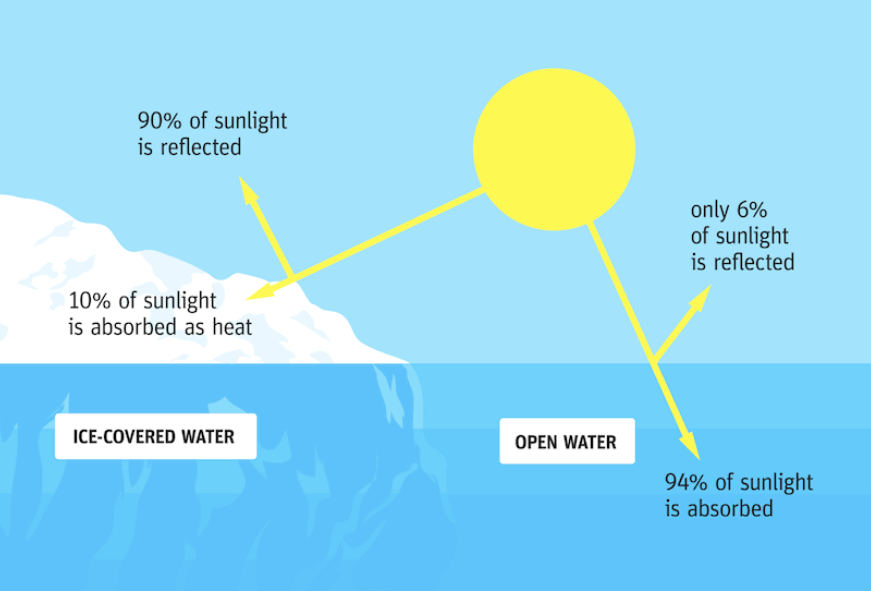 90% of sunlight is reflected

10% of sunlight is absorbed as heat

only 6% of sunlight is reflected

ICE-COVERED WATER

OPEN WATER

94% of sunlight is absorbed